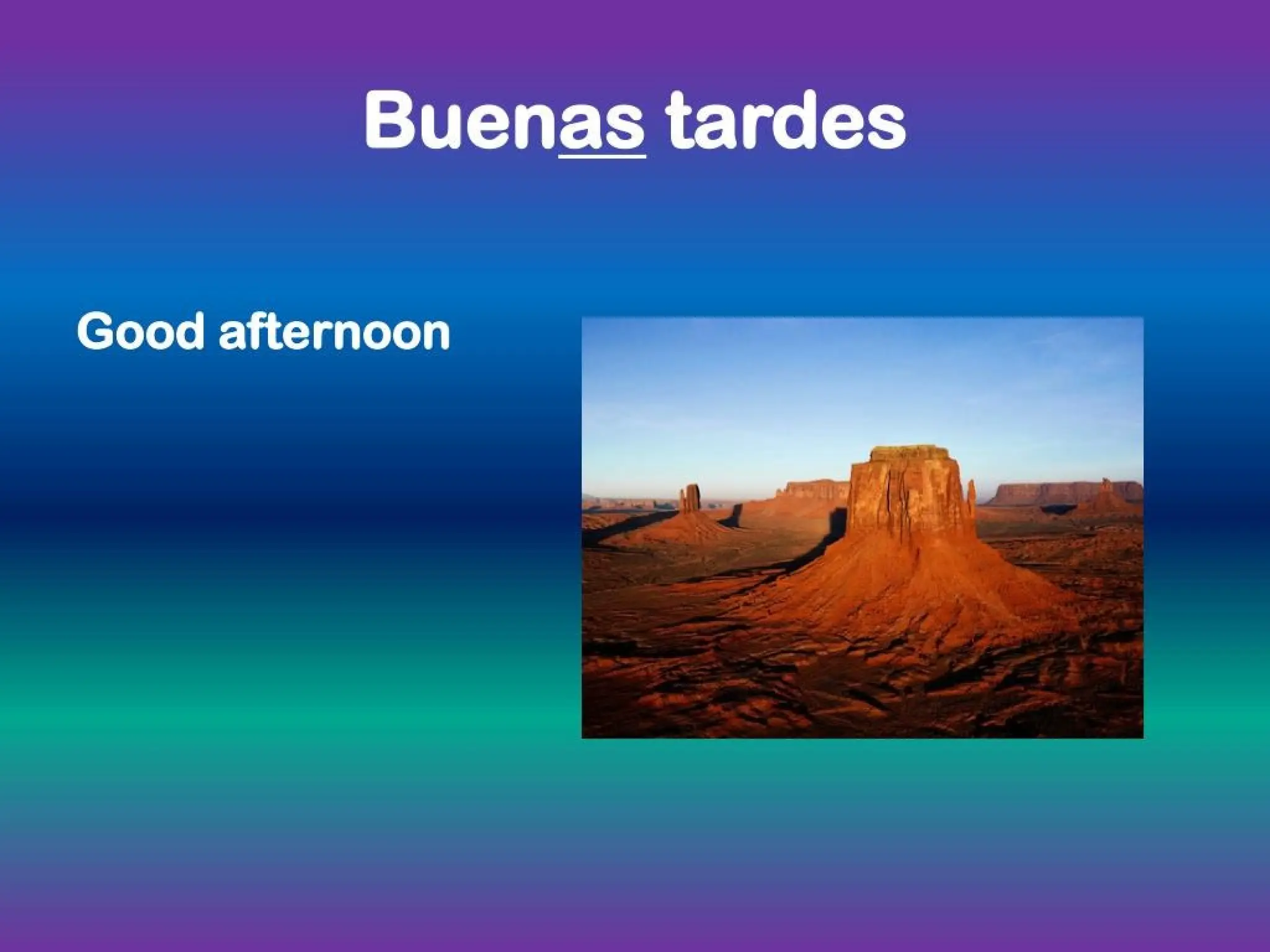 Buenas tardes

Good afternoon